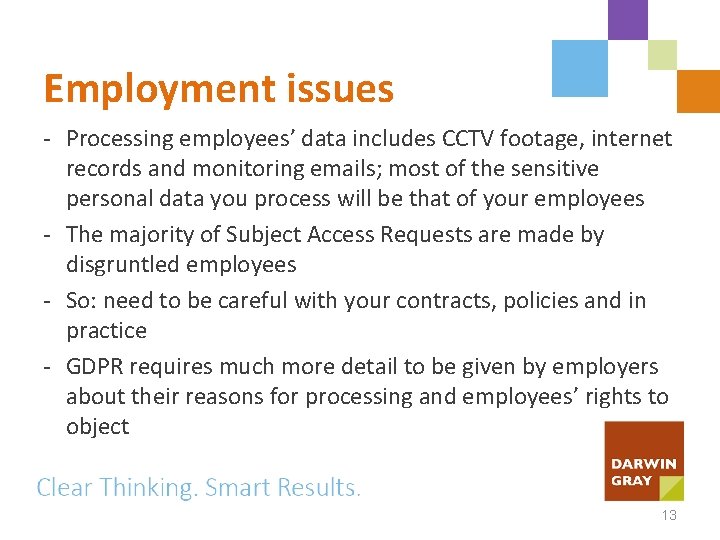 Employment issues

- Processing employees’ data includes CCTV footage, internet records and monitoring emails; most of the sensitive personal data you process will be that of your employees
- The majority of Subject Access Requests are made by disgruntled employees
- So: need to be careful with your contracts, policies and in practice
- GDPR requires much more detail to be given by employers about their reasons for processing and employees’ rights to object

Clear Thinking. Smart Results.

DARWIN GRAY

13